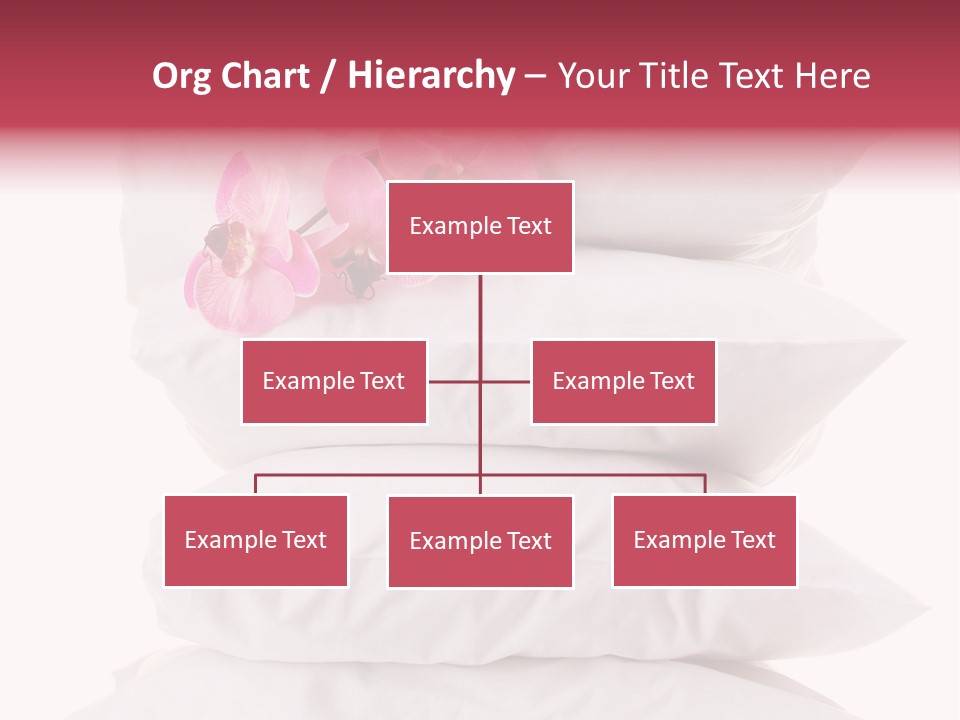 Org Chart / Hierarchy – Your Title Text Here

Example Text

Example Text

Example Text

Example Text

Example Text

Example Text